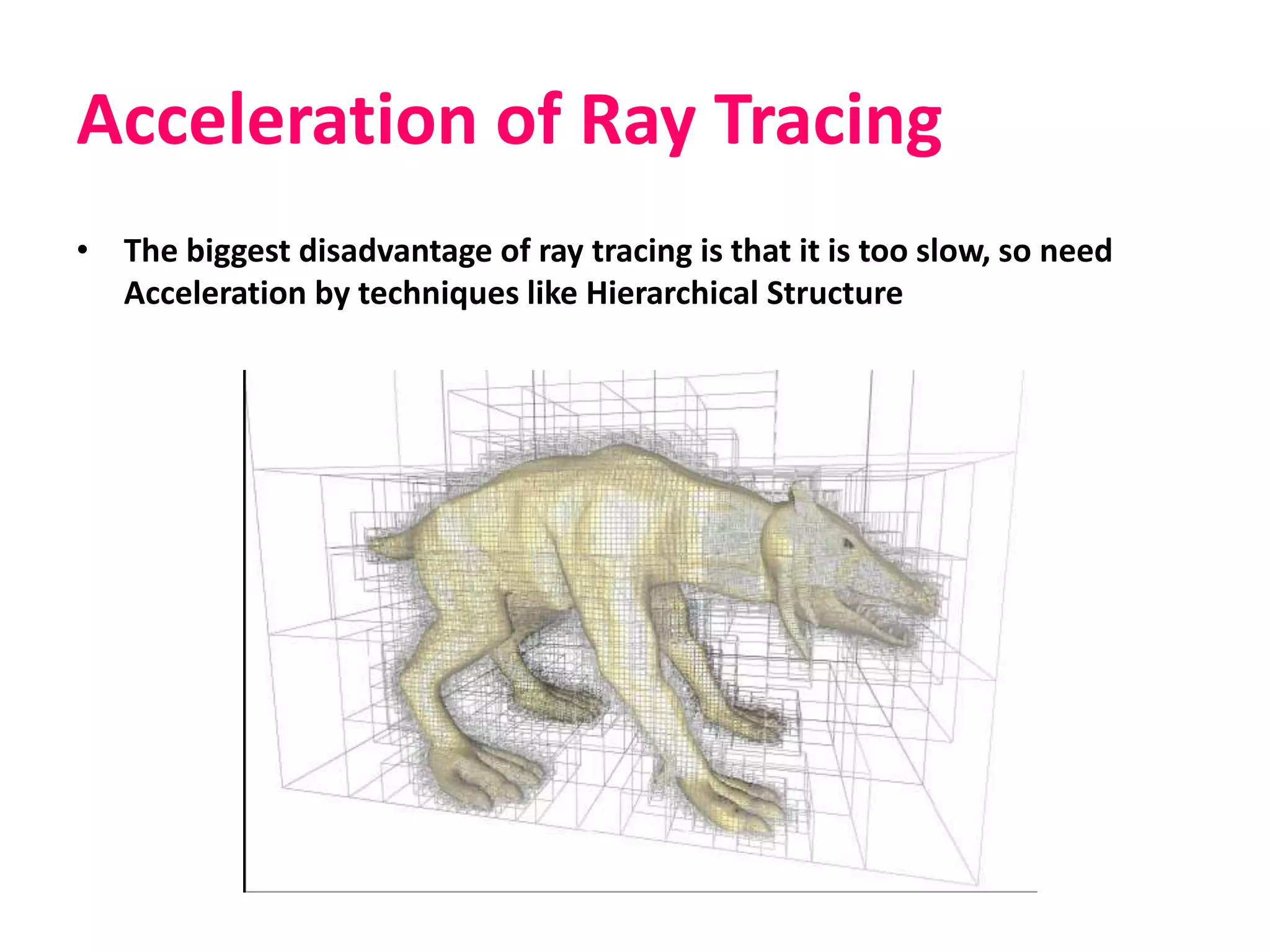 Acceleration of Ray Tracing

• The biggest disadvantage of ray tracing is that it is too slow, so need Acceleration by techniques like Hierarchical Structure